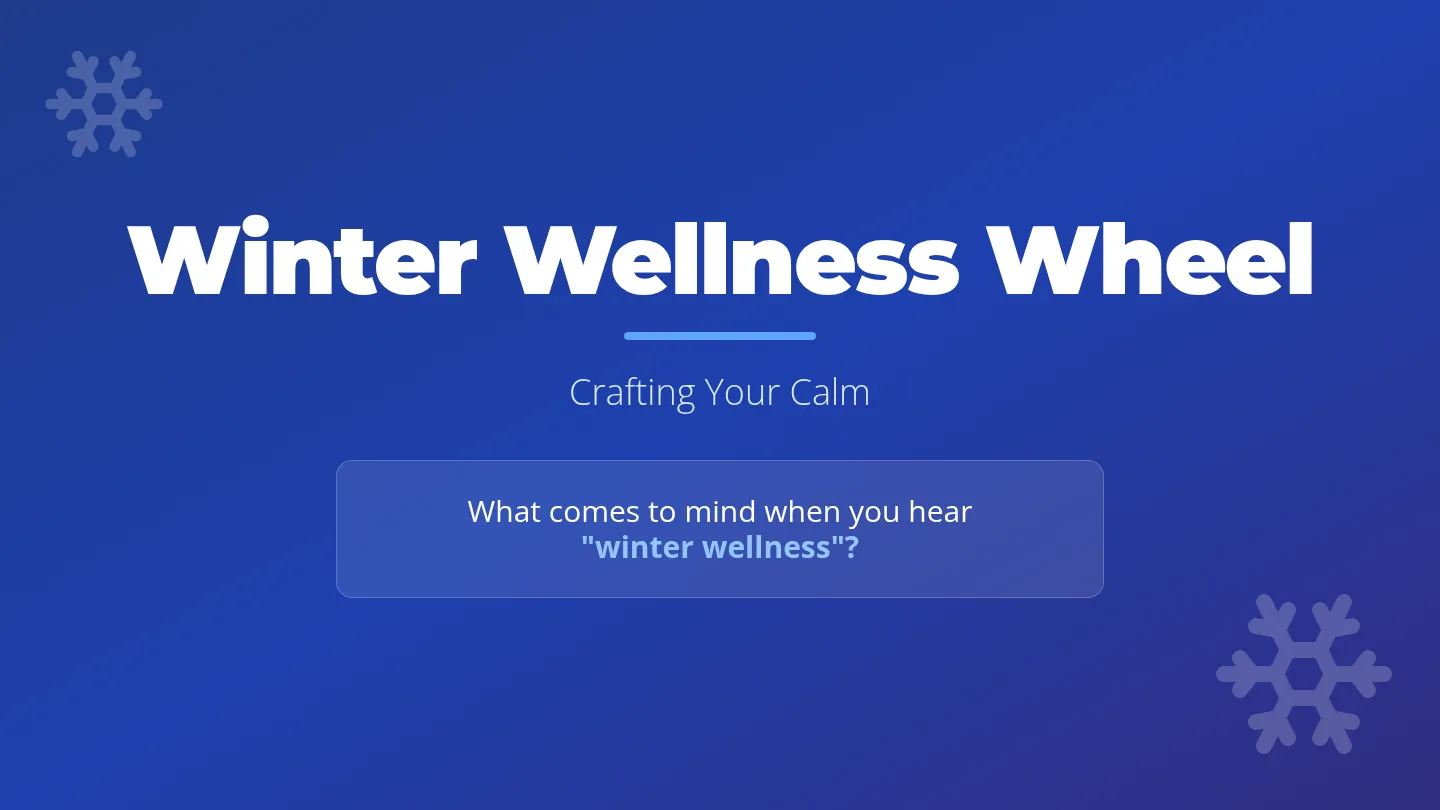 Winter Wellness Wheel

Crafting Your Calm

What comes to mind when you hear "winter wellness"?